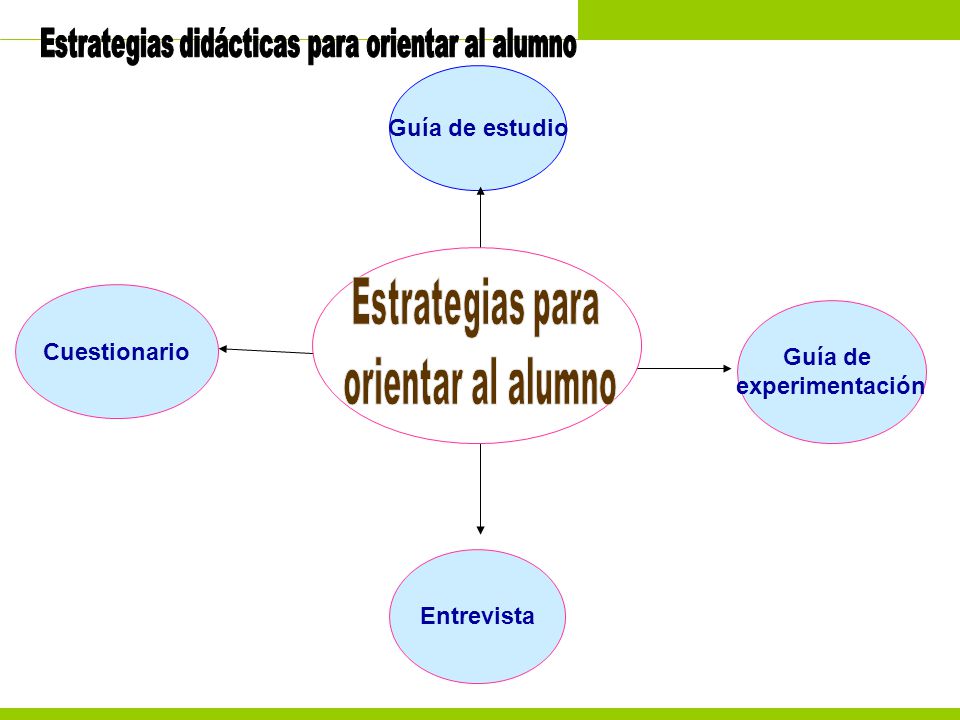 Estrategias didácticas para orientar al alumno

Guía de estudio

Cuestionario

Estrategias para orientar al alumno

Guía de experimentación

Entrevista